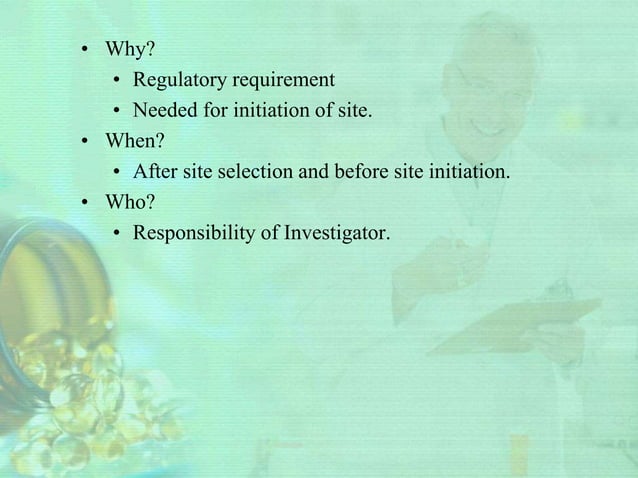 • Why?
  • Regulatory requirement
  • Needed for initiation of site.
• When?
  • After site selection and before site initiation.
• Who?
  • Responsibility of Investigator.